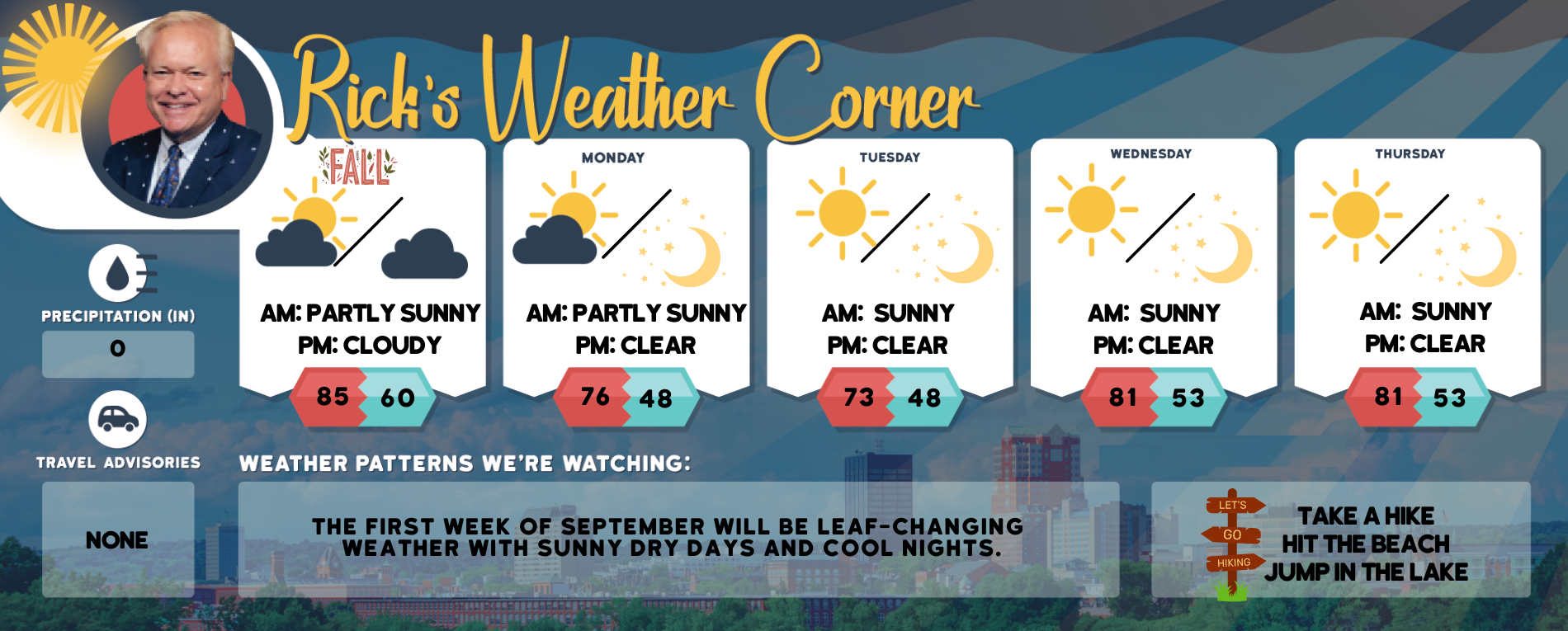 Rick's Weather Corner

PRECIPITATION (IN)

0

TRAVEL ADVISORIES

NONE

FALL

AM: PARTLY SUNNY
PM: CLOUDY

85 60

MONDAY

AM: PARTLY SUNNY
PM: CLEAR

76 48

TUESDAY

AM: SUNNY
PM: CLEAR

73 48

WEDNESDAY

AM: SUNNY
PM: CLEAR

81 53

THURSDAY

AM: SUNNY
PM: CLEAR

81 53

WEATHER PATTERNS WE'RE WATCHING:

THE FIRST WEEK OF SEPTEMBER WILL BE LEAF-CHANGING WEATHER WITH SUNNY DRY DAYS AND COOL NIGHTS.

LET'S
GO
HIKING

TAKE A HIKE
HIT THE BEACH
JUMP IN THE LAKE